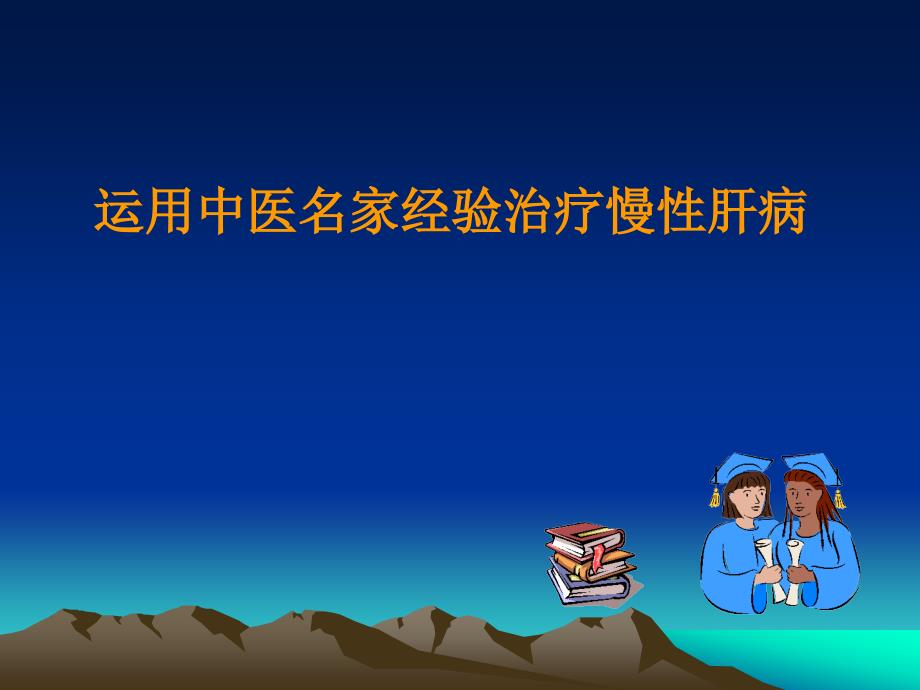 运用中医名家经验治疗慢性肝病